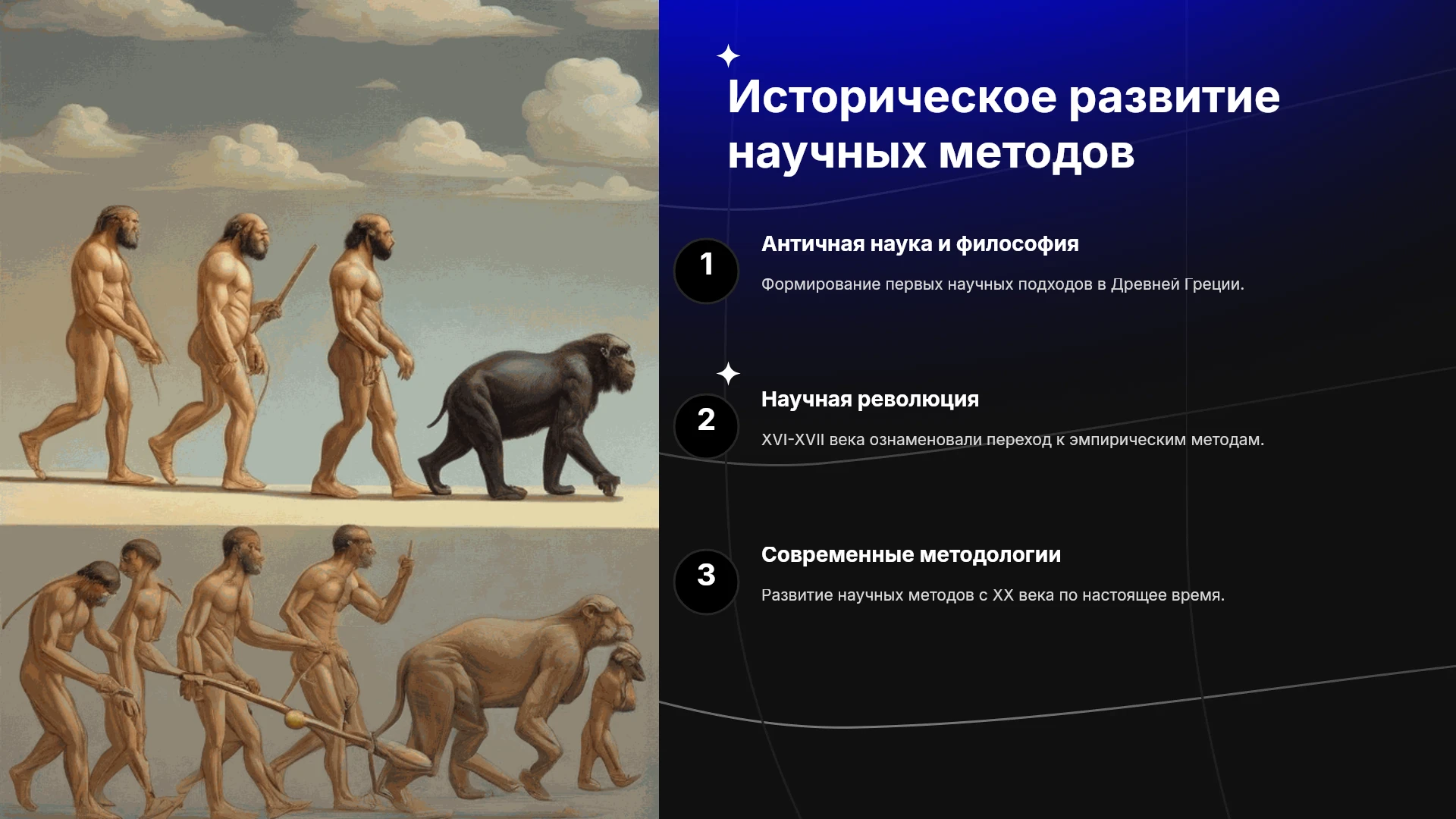 Историческое развитие научных методов

1

Античная наука и философия

Формирование первых научных подходов в Древней Греции.

2

Научная революция

XVI-XVII века ознаменовали переход к эмпирическим методам.

3

Современные методологии

Развитие научных методов с XX века по настоящее время.